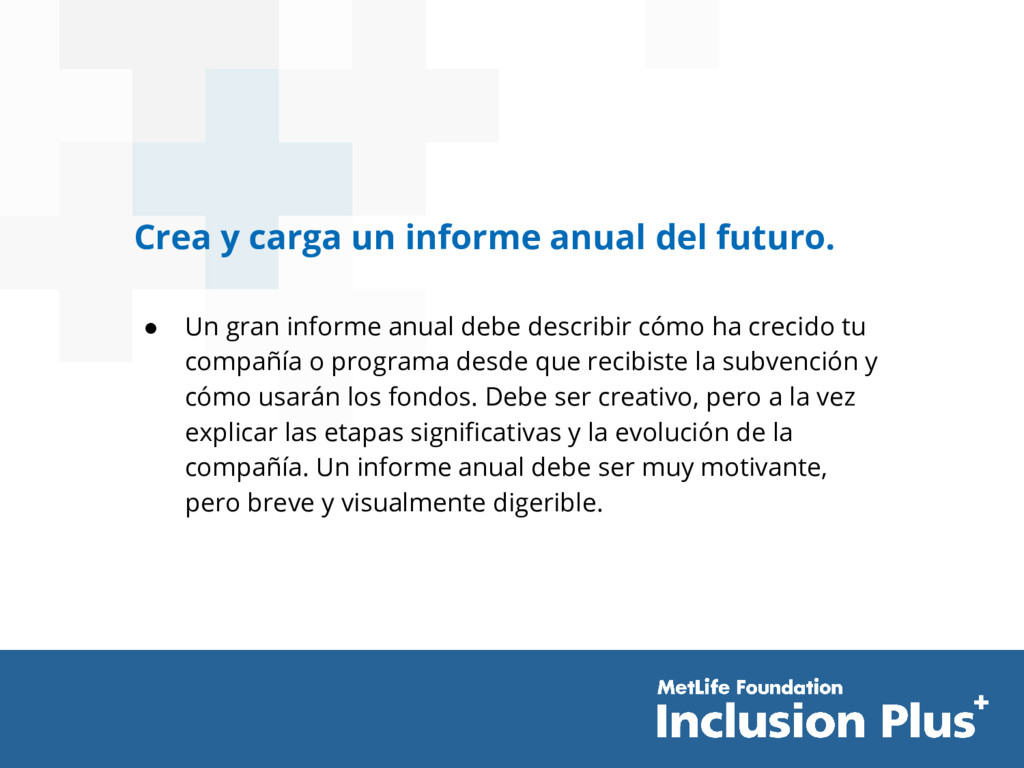 Crea y carga un informe anual del futuro.

● Un gran informe anual debe describir cómo ha crecido tu compañía o programa desde que recibiste la subvención y cómo usarán los fondos. Debe ser creativo, pero a la vez explicar las etapas significativas y la evolución de la compañía. Un informe anual debe ser muy motivante, pero breve y visualmente digerible.

MetLife Foundation
Inclusion Plus+